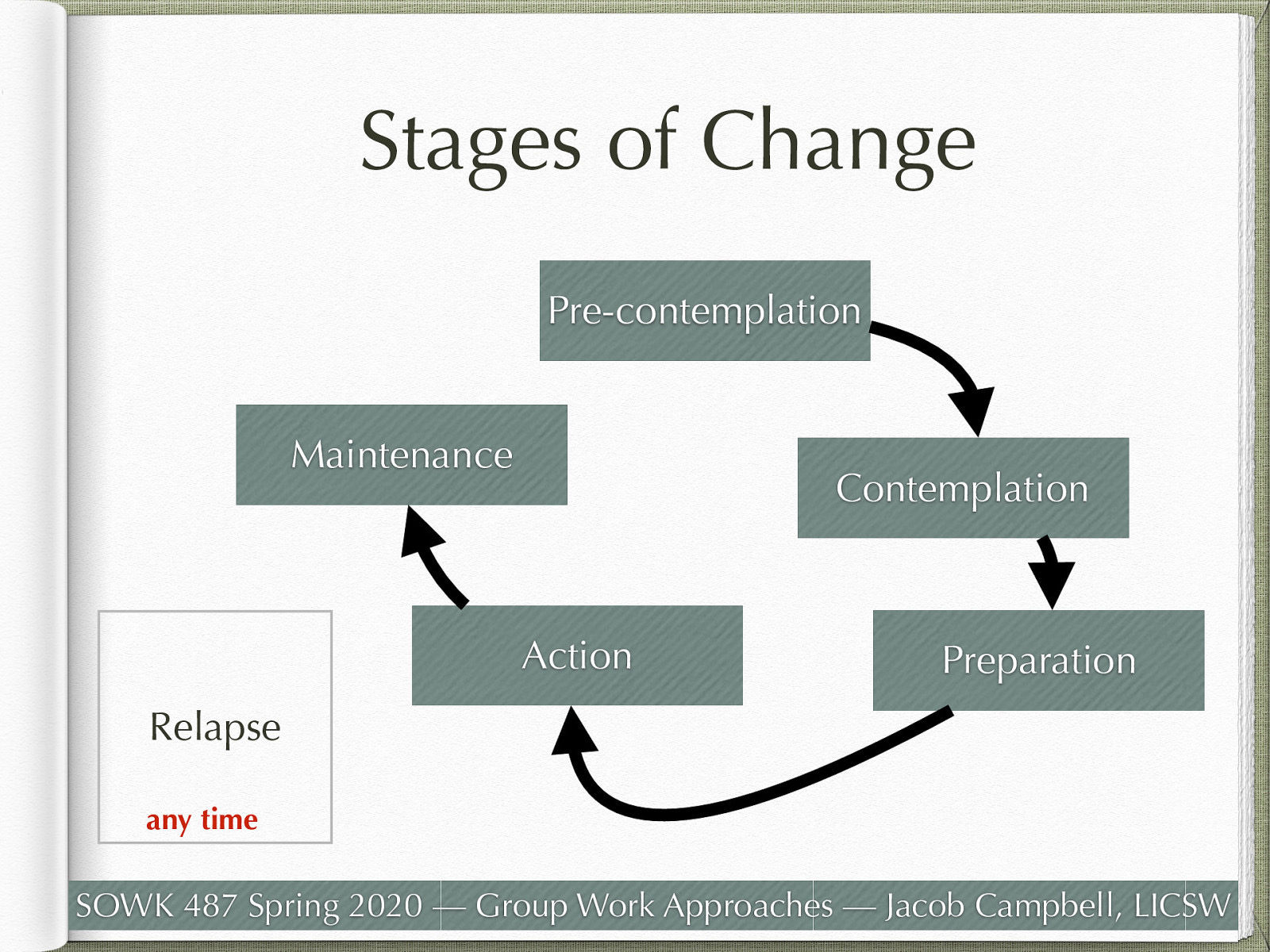 Stages of Change

Pre-contemplation

Contemplation

Preparation

Action

Maintenance

Relapse

any time

SOWK 487 Spring 2020 — Group Work Approaches — Jacob Campbell, LICSW